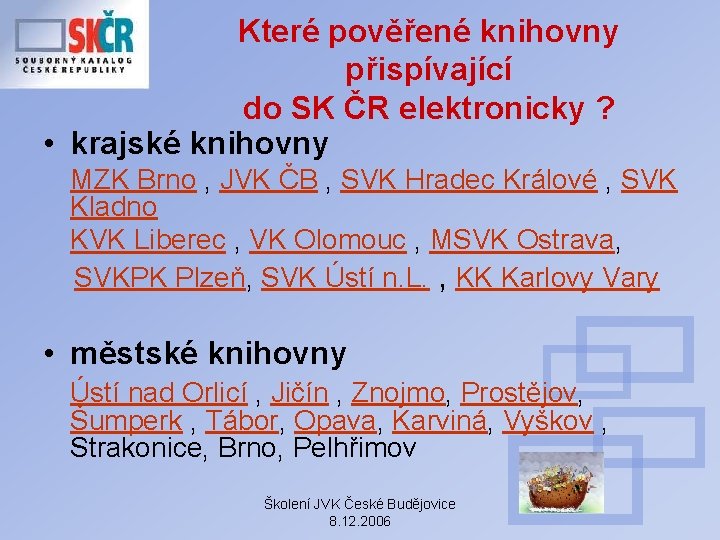 SKČR
SOUBORNÝ KATALOG ČESKÉ REPUBLIKY

Které pověřené knihovny přispívající do SK ČR elektronicky ?

• krajské knihovny
MZK Brno , JVK ČB , SVK Hradec Králové , SVK Kladno
KVK Liberec , VK Olomouc , MSVK Ostrava,
SVKPK Plzeň, SVK Ústí n.L. , KK Karlovy Vary

• městské knihovny
Ústí nad Orlicí , Jičín , Znojmo, Prostějov, Šumperk , Tábor, Opava, Karviná, Vyškov , Strakonice, Brno, Pelhřimov

Školení JVK České Budějovice
8.12.2006